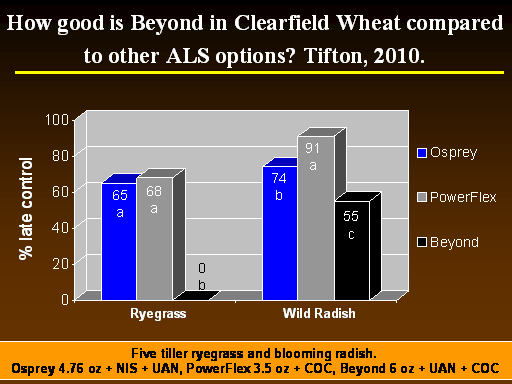 How good is Beyond in Clearfield Wheat compared to other ALS options? Tifton, 2010.

% late control

100
80
60
40
20
0

65
a
68
a
0
b
74
b
91
a
55
c

Ryegrass
Wild Radish

Osprey
PowerFlex
Beyond

Five tiller ryegrass and blooming radish.
Osprey 4.76 oz + NIS + UAN, PowerFlex 3.5 oz + COC, Beyond 6 oz + UAN + COC